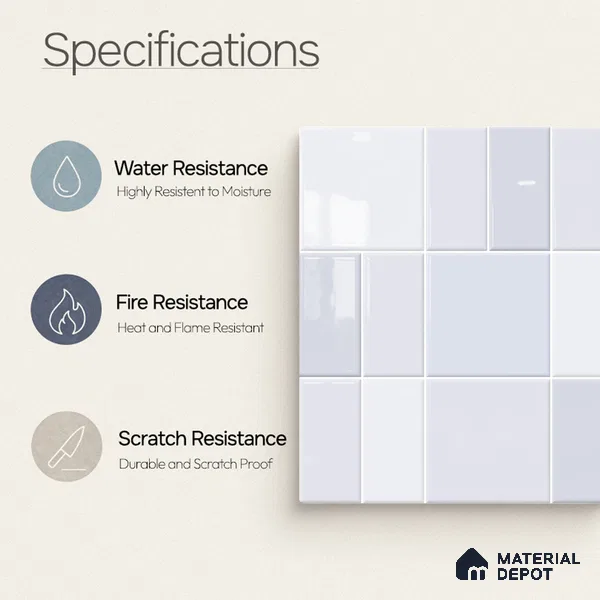 Specifications

Water Resistance
Highly Resistent to Moisture

Fire Resistance
Heat and Flame Resistant

Scratch Resistance
Durable and Scratch Proof

MATERIAL DEPOT